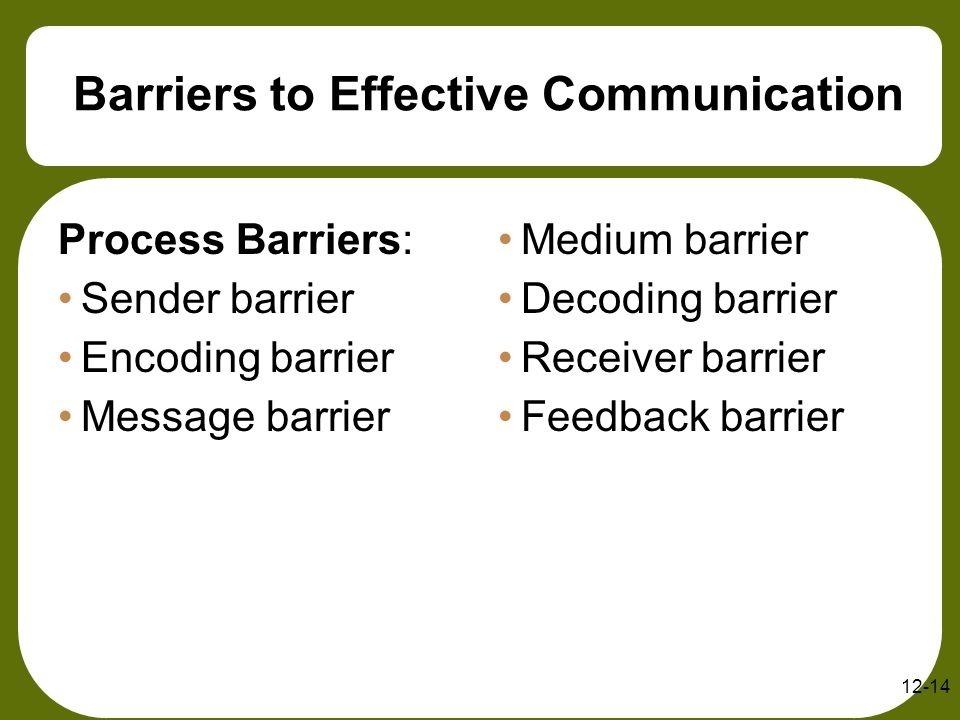 Barriers to Effective Communication

Process Barriers:
• Sender barrier
• Encoding barrier
• Message barrier

• Medium barrier
• Decoding barrier
• Receiver barrier
• Feedback barrier

12-14